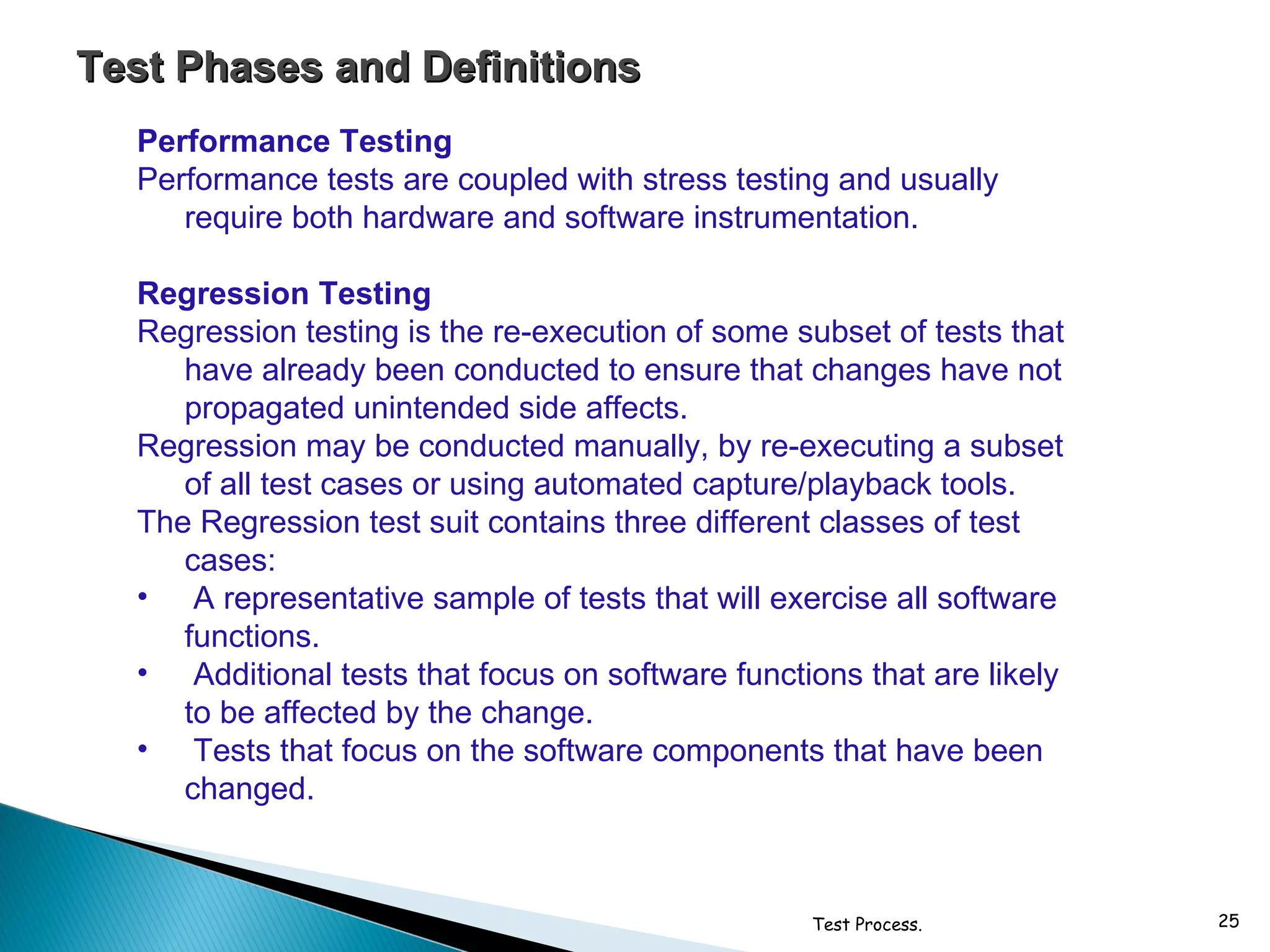 Test Phases and Definitions

Performance Testing
Performance tests are coupled with stress testing and usually require both hardware and software instrumentation.

Regression Testing
Regression testing is the re-execution of some subset of tests that have already been conducted to ensure that changes have not propagated unintended side affects.
Regression may be conducted manually, by re-executing a subset of all test cases or using automated capture/playback tools.
The Regression test suit contains three different classes of test cases:
• A representative sample of tests that will exercise all software functions.
• Additional tests that focus on software functions that are likely to be affected by the change.
• Tests that focus on the software components that have been changed.

Test Process.

25